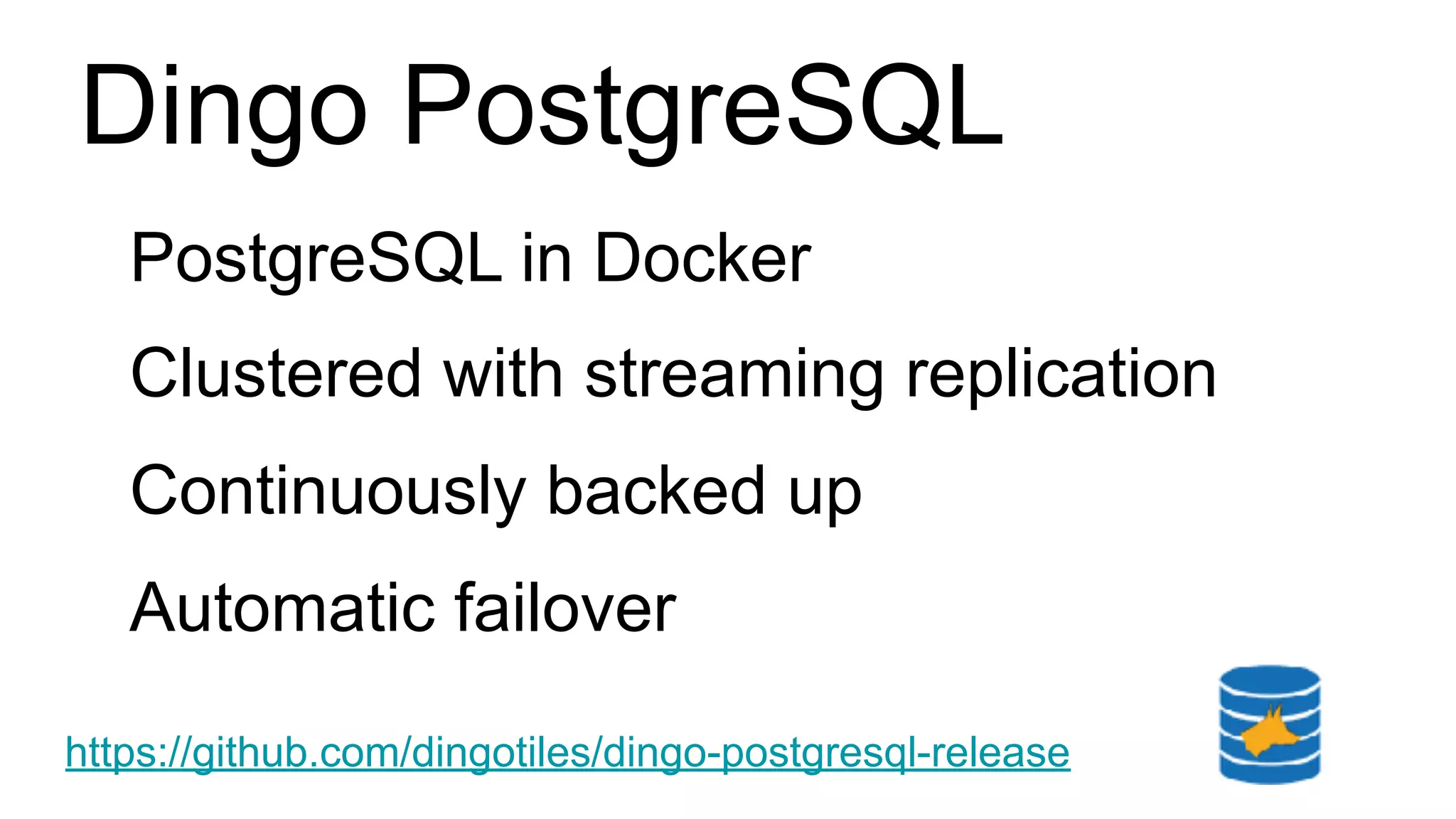 Dingo PostgreSQL

PostgreSQL in Docker

Clustered with streaming replication

Continuously backed up

Automatic failover

https://github.com/dingotiles/dingo-postgresql-release